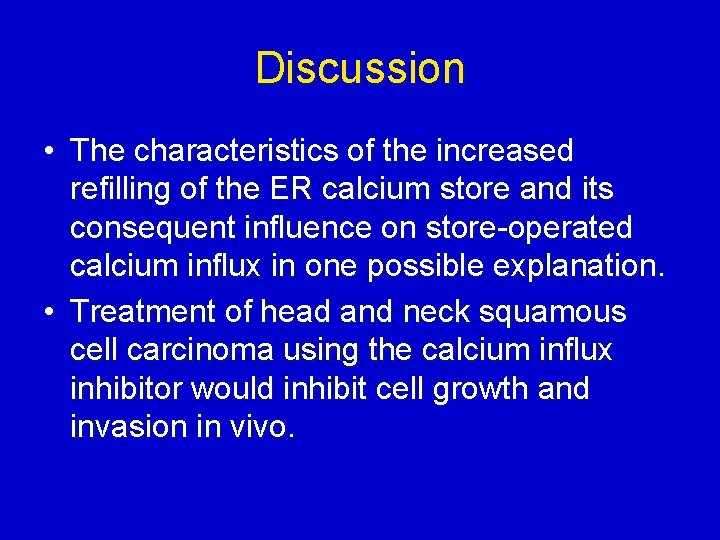 Discussion

• The characteristics of the increased refilling of the ER calcium store and its consequent influence on store-operated calcium influx in one possible explanation.

• Treatment of head and neck squamous cell carcinoma using the calcium influx inhibitor would inhibit cell growth and invasion in vivo.